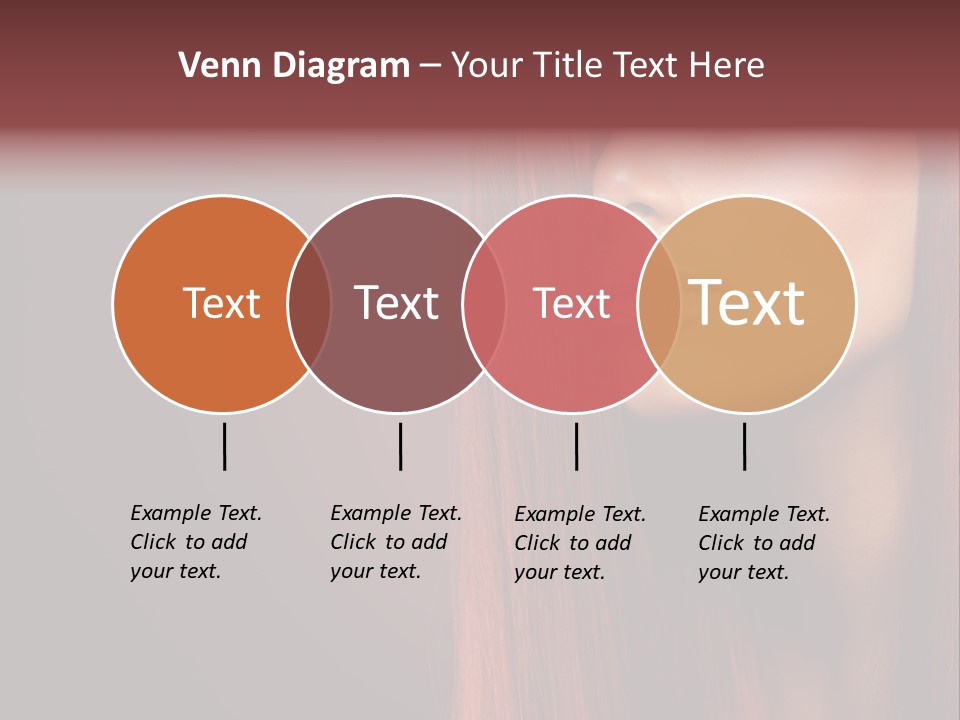 Venn Diagram – Your Title Text Here

Text

Text

Text

Text

Example Text. Click to add your text.

Example Text. Click to add your text.

Example Text. Click to add your text.

Example Text. Click to add your text.